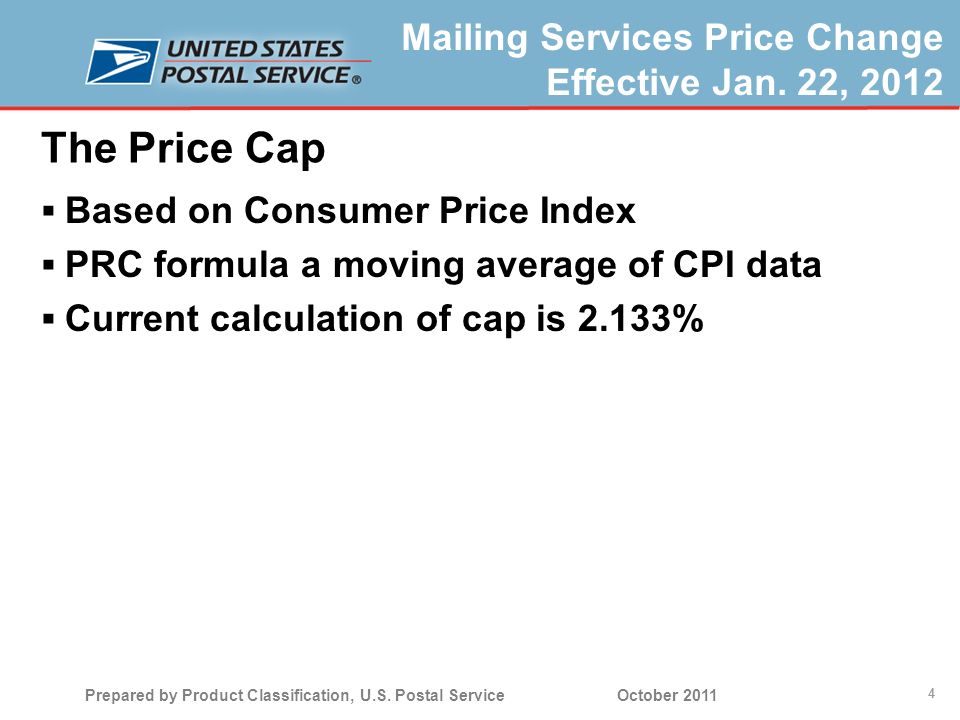 UNITED STATES POSTAL SERVICE®

Mailing Services Price Change
Effective Jan. 22, 2012

The Price Cap

▪ Based on Consumer Price Index
▪ PRC formula a moving average of CPI data
▪ Current calculation of cap is 2.133%

Prepared by Product Classification, U.S. Postal Service October 2011 4